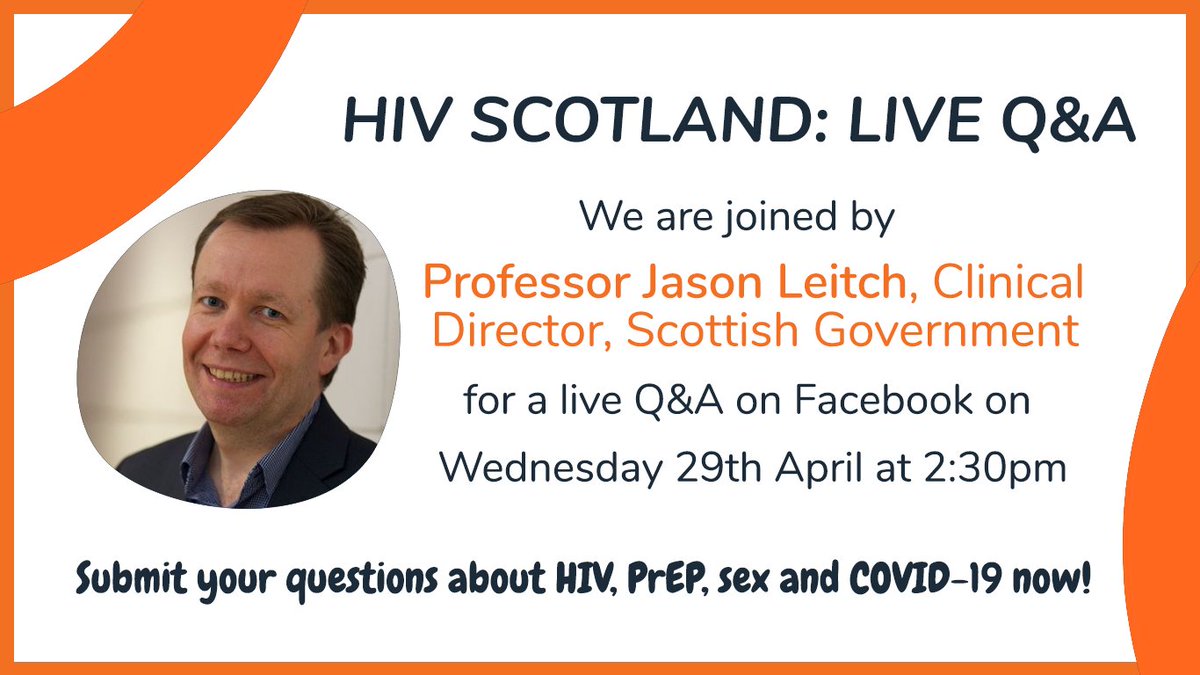 HIV SCOTLAND: LIVE Q&A

We are joined by

Professor Jason Leitch, Clinical Director, Scottish Government

for a live Q&A on Facebook on

Wednesday 29th April at 2:30pm

Submit your questions about HIV, PrEP, sex and COVID-19 now!